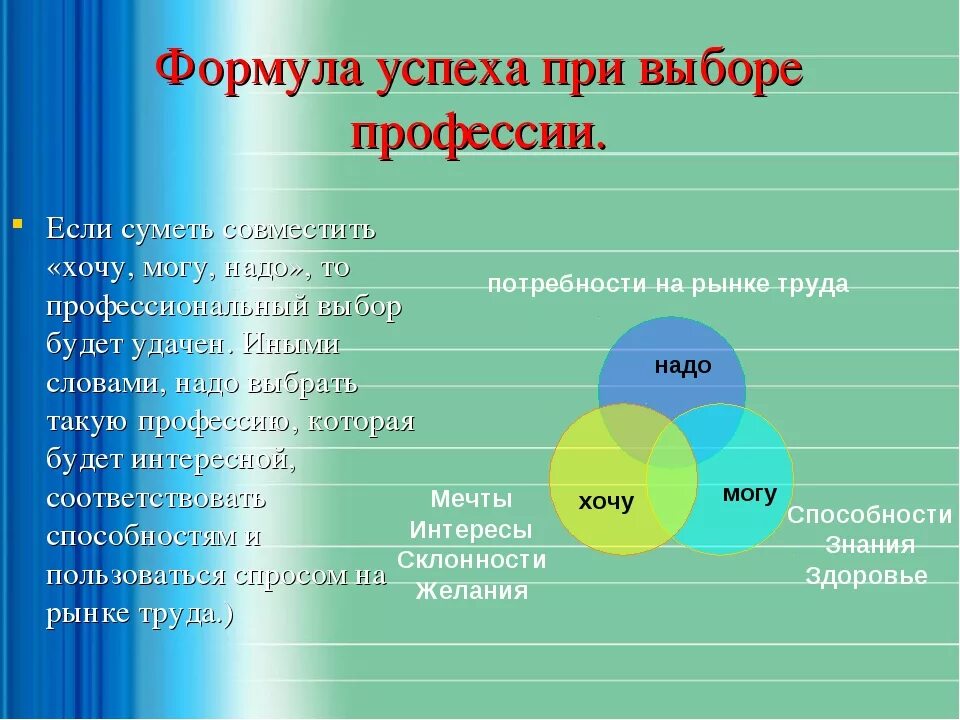 Формула успеха при выборе профессии.

Если суметь совместить «хочу, могу, надо», то профессиональный выбор будет удачен. Иными словами, надо выбрать такую профессию, которая будет интересной, соответствовать способностям и пользоваться спросом на рынке труда.)

потребности на рынке труда

надо

хочу

могу

Мечты
Интересы
Склонности
Желания

Способности
Знания
Здоровье